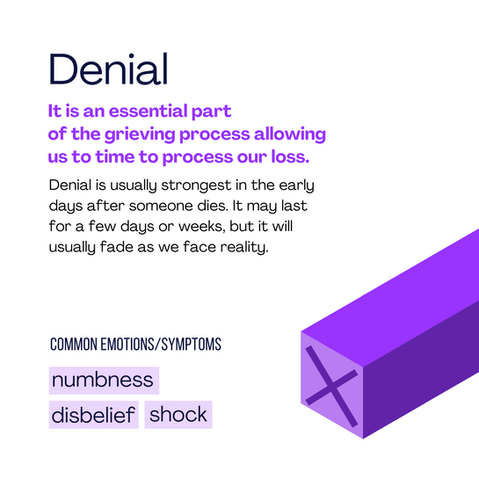 Denial

It is an essential part of the grieving process allowing us to time to process our loss.

Denial is usually strongest in the early days after someone dies. It may last for a few days or weeks, but it will usually fade as we face reality.

COMMON EMOTIONS/SYMPTOMS

numbness

disbelief

shock